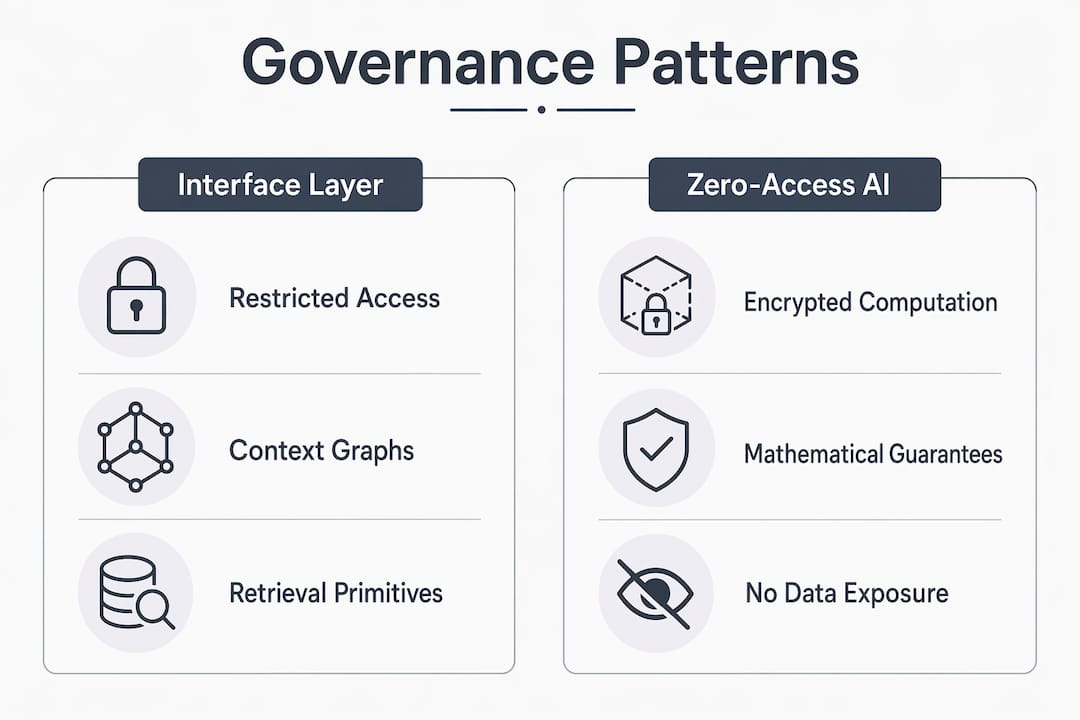 Governance Patterns

Interface Layer

Restricted Access

Context Graphs

Retrieval Primitives

Zero-Access AI

Encrypted Computation

Mathematical Guarantees

No Data Exposure